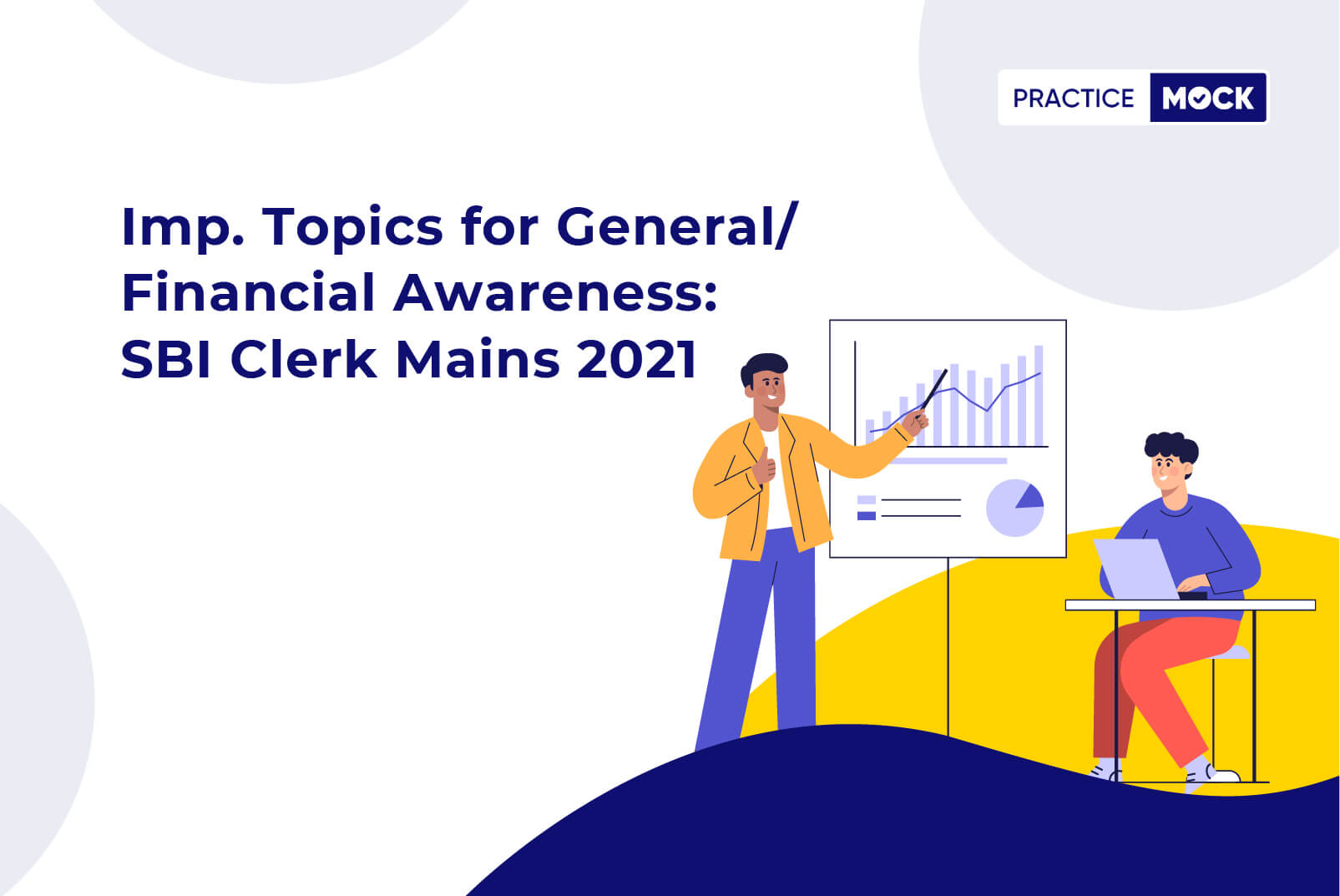 PRACTICE MOCK

Imp. Topics for General/ Financial Awareness: SBI Clerk Mains 2021